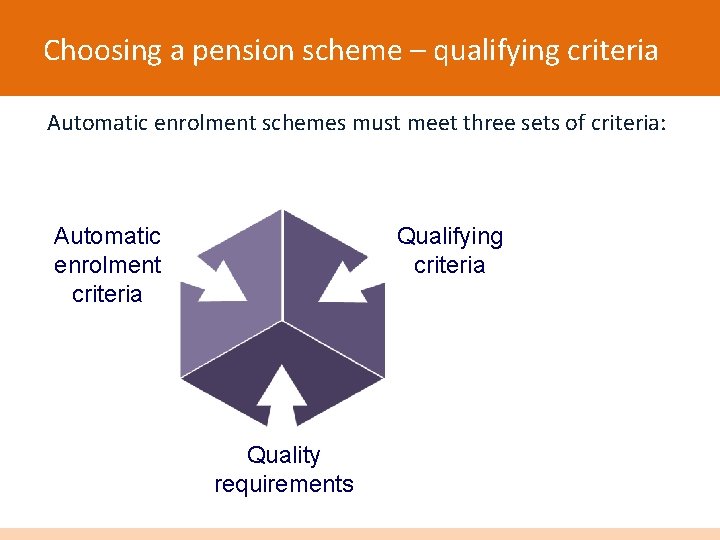 Choosing a pension scheme – qualifying criteria

Automatic enrolment schemes must meet three sets of criteria:

Automatic enrolment criteria

Qualifying criteria

Quality requirements